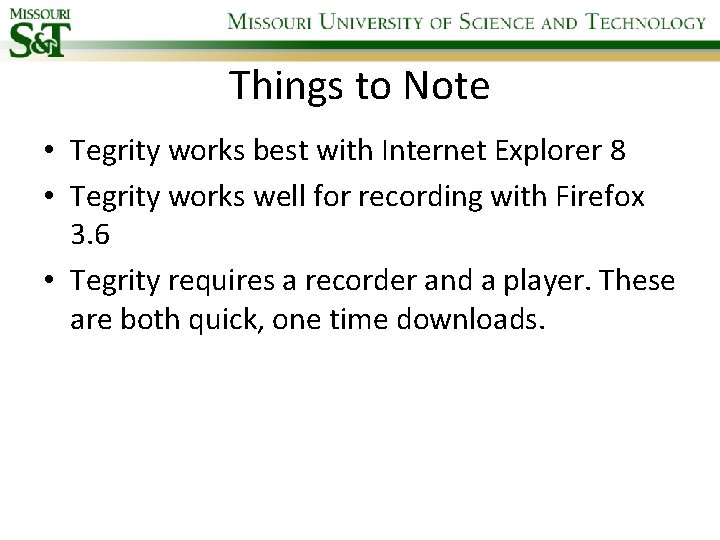 MISSOURI S&T

MISSOURI UNIVERSITY OF SCIENCE AND TECHNOLOGY

Things to Note

• Tegrity works best with Internet Explorer 8

• Tegrity works well for recording with Firefox 3.6

• Tegrity requires a recorder and a player. These are both quick, one time downloads.